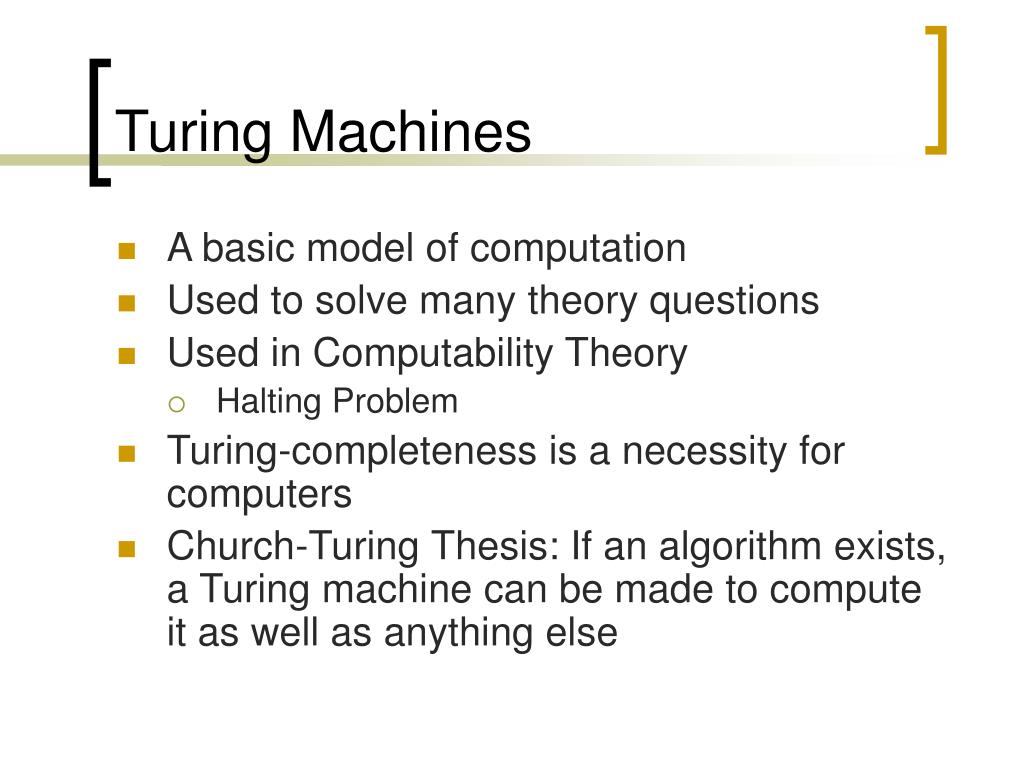 Turing Machines

- A basic model of computation
- Used to solve many theory questions
- Used in Computability Theory
  - Halting Problem
- Turing-completeness is a necessity for computers
- Church-Turing Thesis: If an algorithm exists, a Turing machine can be made to compute it as well as anything else